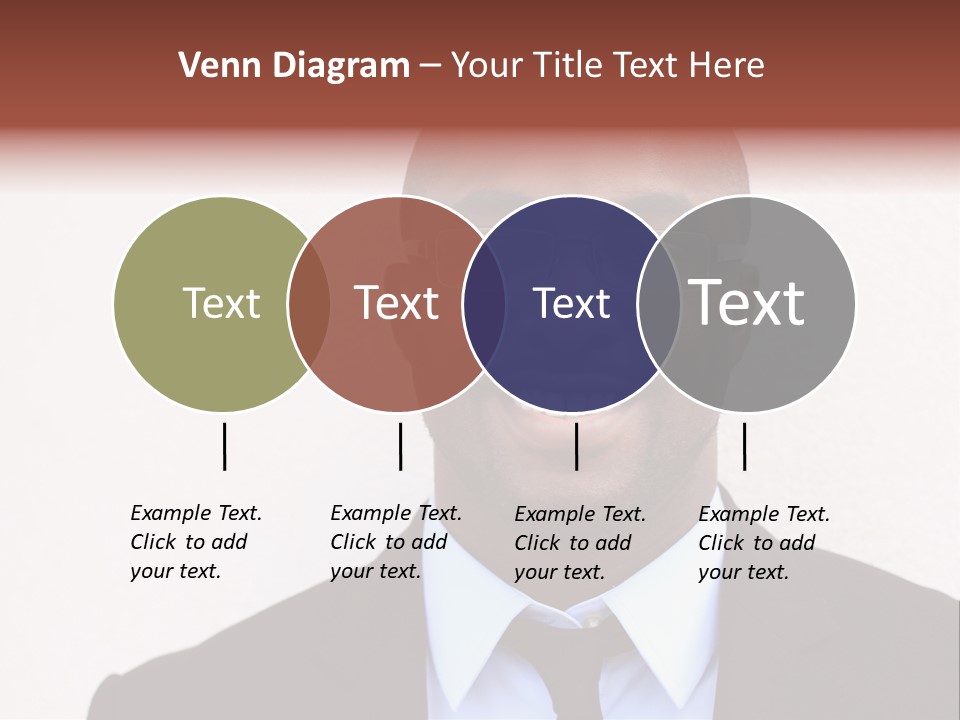 Venn Diagram – Your Title Text Here

Text

Text

Text

Text

Example Text. Click to add your text.

Example Text. Click to add your text.

Example Text. Click to add your text.

Example Text. Click to add your text.